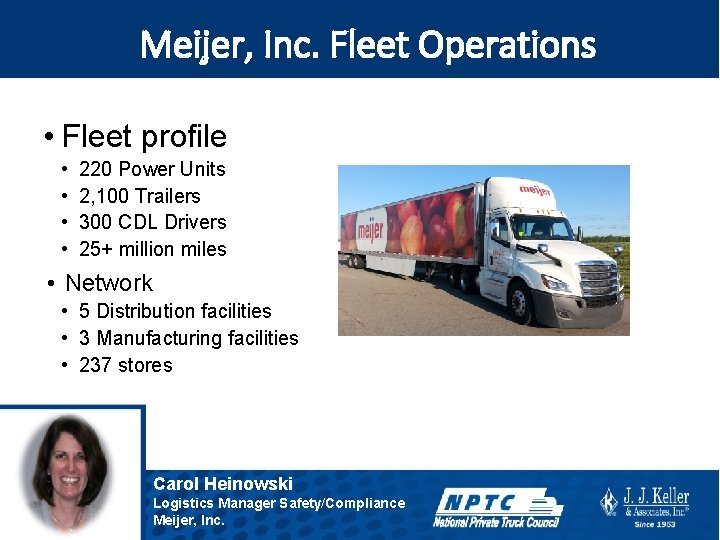 Meijer, Inc. Fleet Operations

• Fleet profile
• 220 Power Units
• 2,100 Trailers
• 300 CDL Drivers
• 25+ million miles

• Network
• 5 Distribution facilities
• 3 Manufacturing facilities
• 237 stores

meijer

meijer

Carol Heinowski
Logistics Manager Safety/Compliance
Meijer, Inc.

NPTC
National Private Truck Council

J. J. Keller & Associates, Inc.®
Since 1953